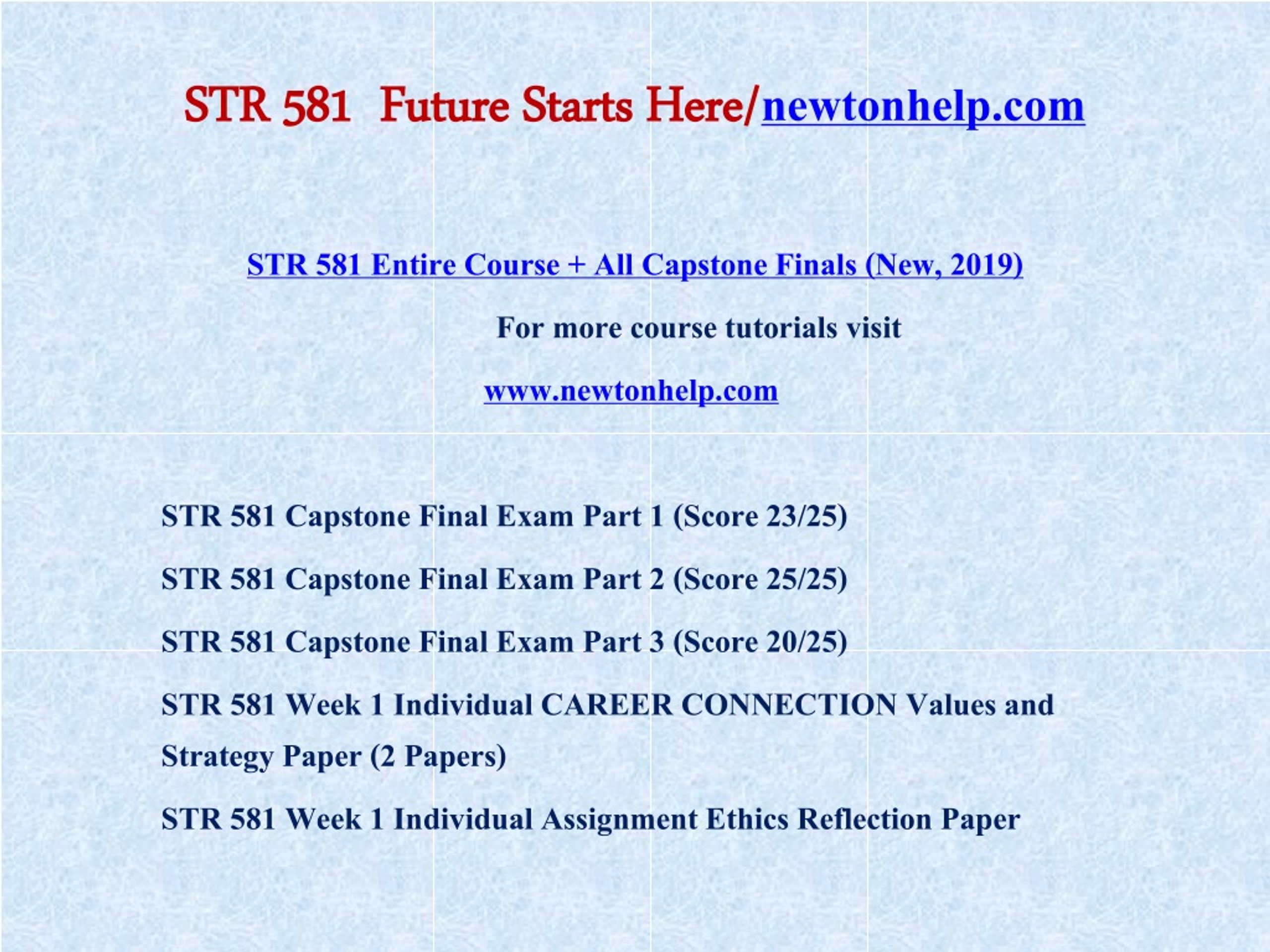 STR 581 Future Starts Here/newtonhelp.com

STR 581 Entire Course + All Capstone Finals (New, 2019)

For more course tutorials visit

www.newtonhelp.com

STR 581 Capstone Final Exam Part 1 (Score 23/25)

STR 581 Capstone Final Exam Part 2 (Score 25/25)

STR 581 Capstone Final Exam Part 3 (Score 20/25)

STR 581 Week 1 Individual CAREER CONNECTION Values and Strategy Paper (2 Papers)

STR 581 Week 1 Individual Assignment Ethics Reflection Paper